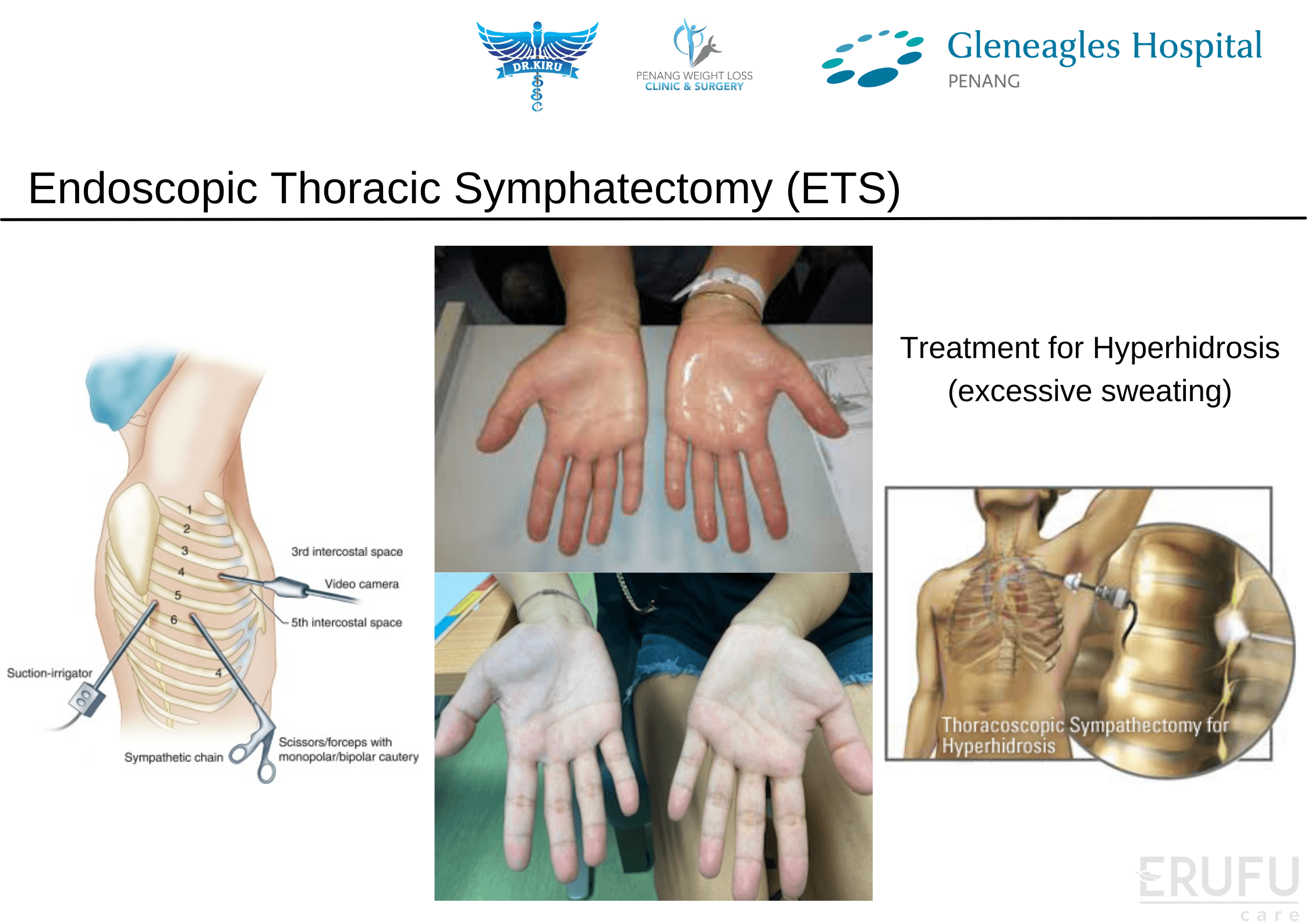 DR.KIRU

PENANG WEIGHT LOSS CLINIC & SURGERY

Gleneagles Hospital
PENANG

Endoscopic Thoracic Symphatectomy (ETS)

1
2
3
4
5
6
4

3rd intercostal space

Video camera

5th intercostal space

Suction-irrigator

Sympathetic chain

Scissors/forceps with monopolar/bipolar cautery

Treatment for Hyperhidrosis (excessive sweating)

Thoracoscopic Sympathectomy for Hyperhidrosis

ERUFU
care